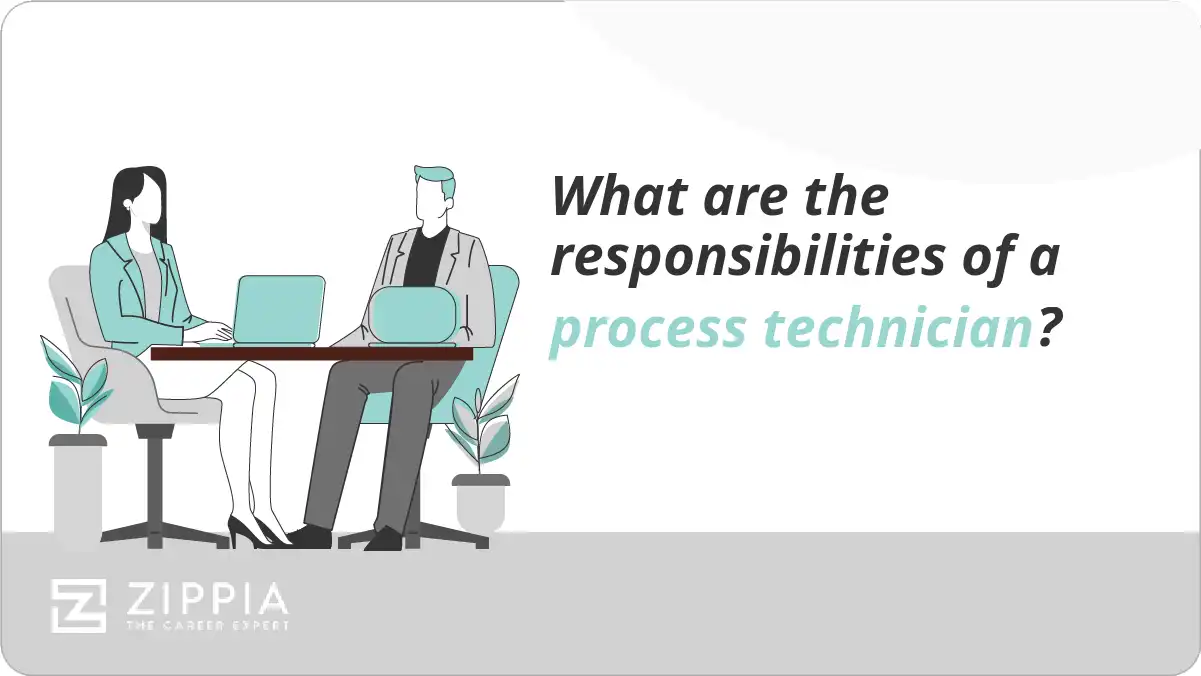 What are the responsibilities of a process technician?

ZIPPIA
THE CAREER EXPERT